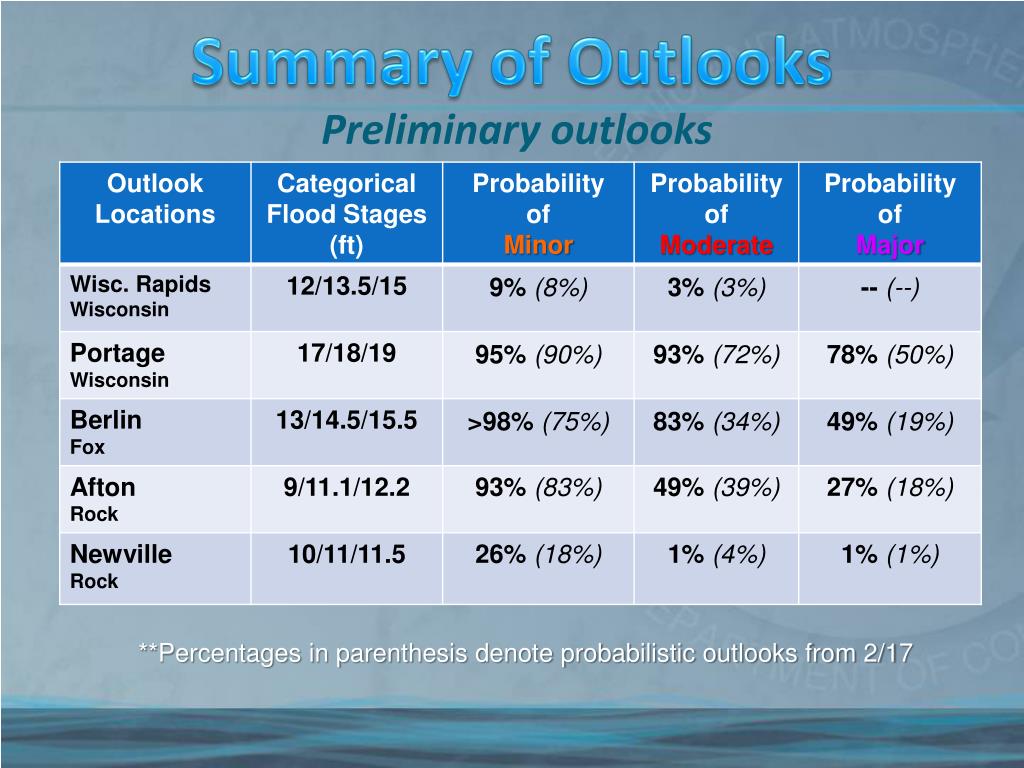 Summary of Outlooks

Preliminary outlooks

| Outlook Locations | Categorical Flood Stages (ft) | Probability of Minor | Probability of Moderate | Probability of Major |
|---|---|---|---|---|
| Wisc. Rapids Wisconsin | 12/13.5/15 | 9% (8%) | 3% (3%) | -- (--) |
| Portage Wisconsin | 17/18/19 | 95% (90%) | 93% (72%) | 78% (50%) |
| Berlin Fox | 13/14.5/15.5 | >98% (75%) | 83% (34%) | 49% (19%) |
| Afton Rock | 9/11.1/12.2 | 93% (83%) | 49% (39%) | 27% (18%) |
| Newville Rock | 10/11/11.5 | 26% (18%) | 1% (4%) | 1% (1%) |

**Percentages in parenthesis denote probabilistic outlooks from 2/17